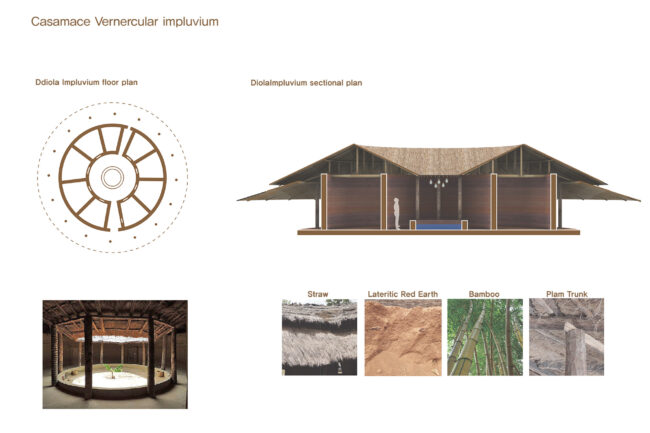 Casamace Vernercular impluvium

Ddiola Impluvium floor plan

DiolaImpluvium sectional plan

Straw

Lateritic Red Earth

Bamboo

Plam Trunk